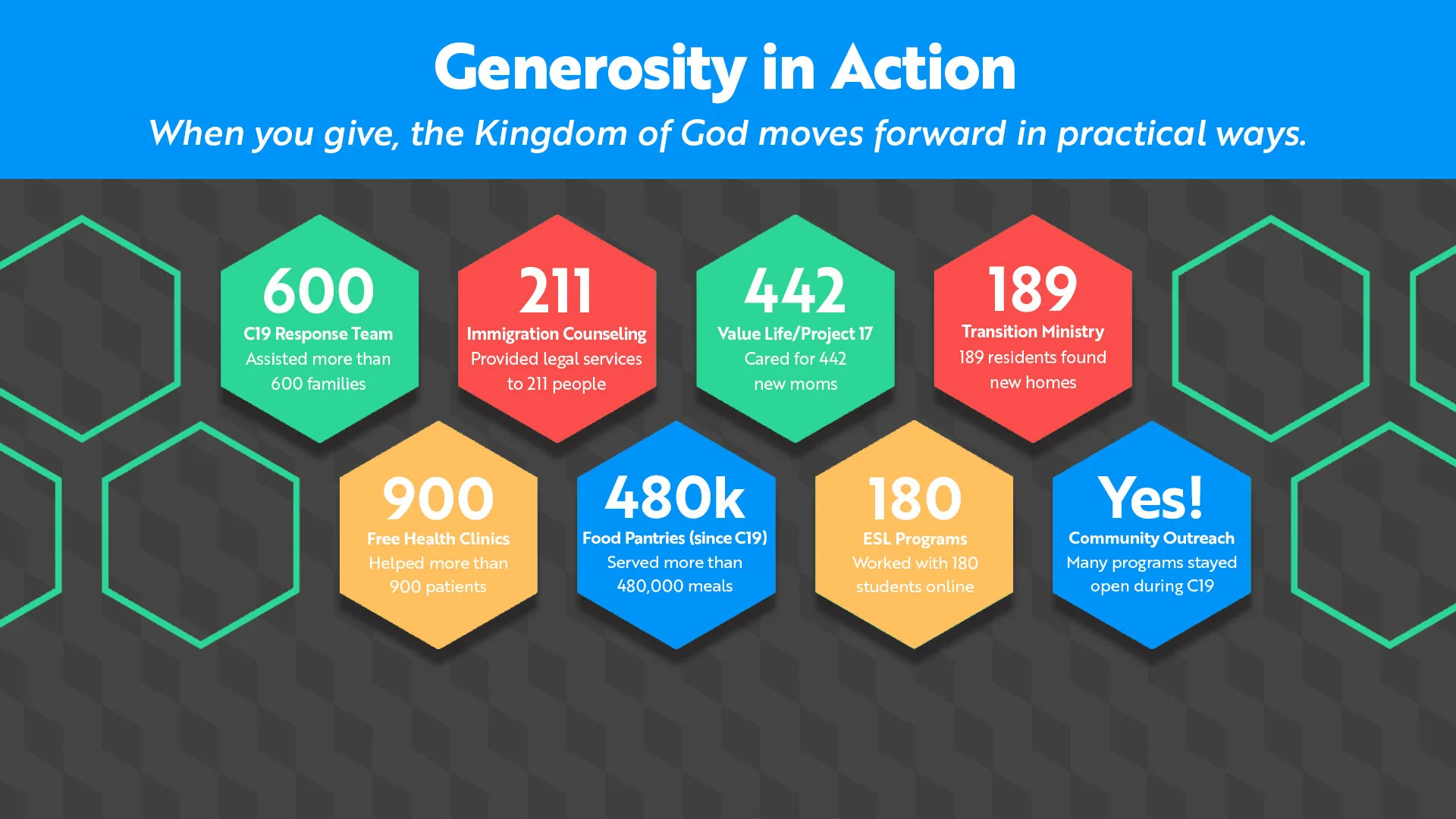 Generosity in Action

When you give, the Kingdom of God moves forward in practical ways.

600
C19 Response Team
Assisted more than 600 families

211
Immigration Counseling
Provided legal services to 211 people

442
Value Life/Project 17
Cared for 442 new moms

189
Transition Ministry
189 residents found new homes

900
Free Health Clinics
Helped more than 900 patients

480k
Food Pantries (since C19)
Served more than 480,000 meals

180
ESL Programs
Worked with 180 students online

Yes!
Community Outreach
Many programs stayed open during C19